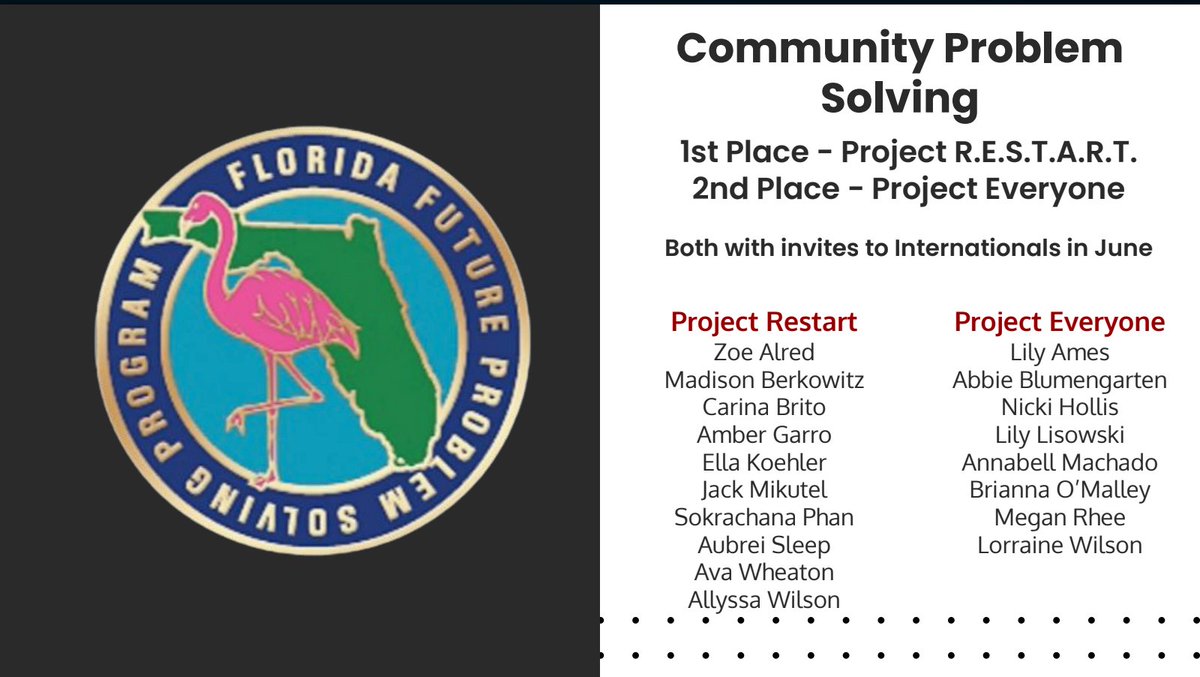 FLORIDA FUTURE PROBLEM SOLVING PROGRAM

Community Problem Solving

1st Place - Project R.E.S.T.A.R.T.
2nd Place - Project Everyone

Both with invites to Internationals in June

Project Restart
Zoe Alred
Madison Berkowitz
Carina Brito
Amber Garro
Ella Koehler
Jack Mikutel
Sokrachana Phan
Aubrei Sleep
Ava Wheaton
Allyssa Wilson

Project Everyone
Lily Ames
Abbie Blumengarten
Nicki Hollis
Lily Lisowski
Annabell Machado
Brianna O'Malley
Megan Rhee
Lorraine Wilson